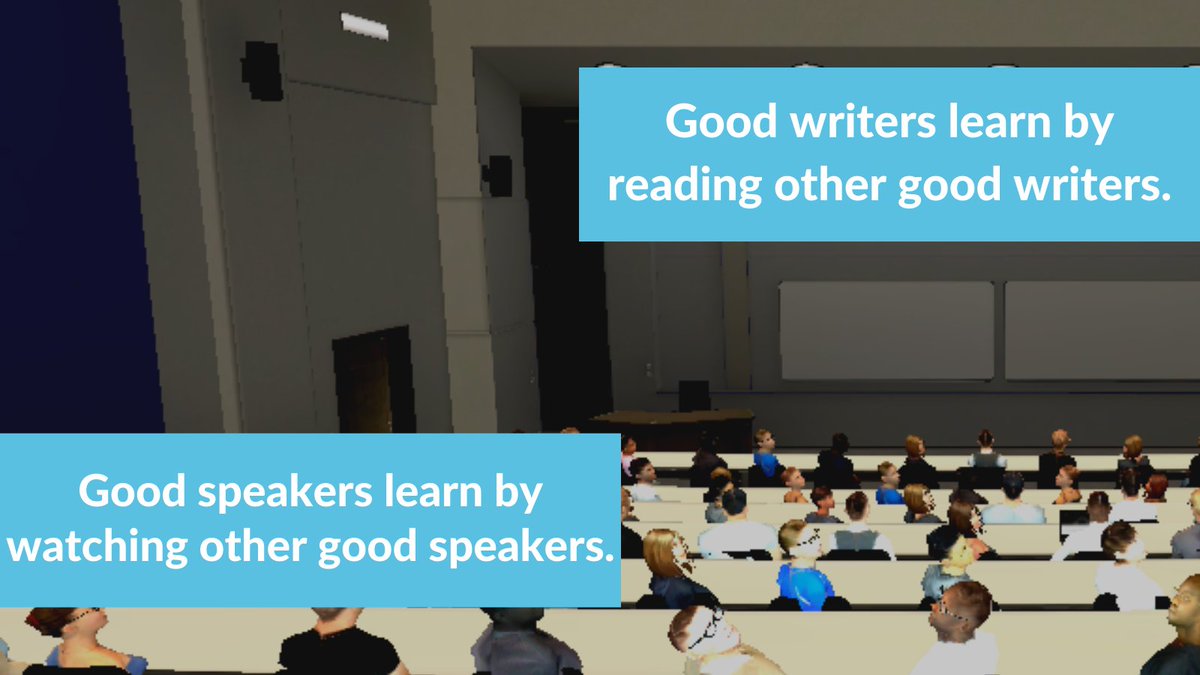 Good writers learn by reading other good writers.

Good speakers learn by watching other good speakers.